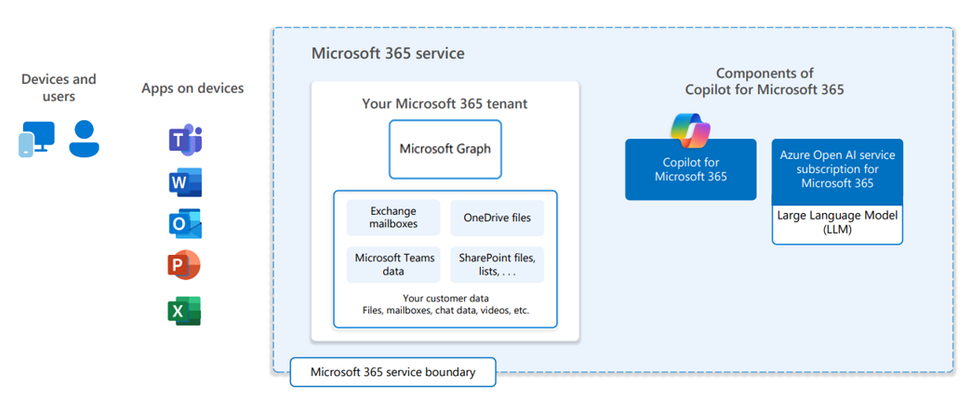 Devices and users

Apps on devices

Microsoft 365 service

Your Microsoft 365 tenant

Microsoft Graph

Exchange mailboxes

OneDrive files

Microsoft Teams data

SharePoint files, lists, . . .

Your customer data
Files, mailboxes, chat data, videos, etc.

Components of Copilot for Microsoft 365

Copilot for Microsoft 365

Azure Open AI service subscription for Microsoft 365

Large Language Model (LLM)

Microsoft 365 service boundary